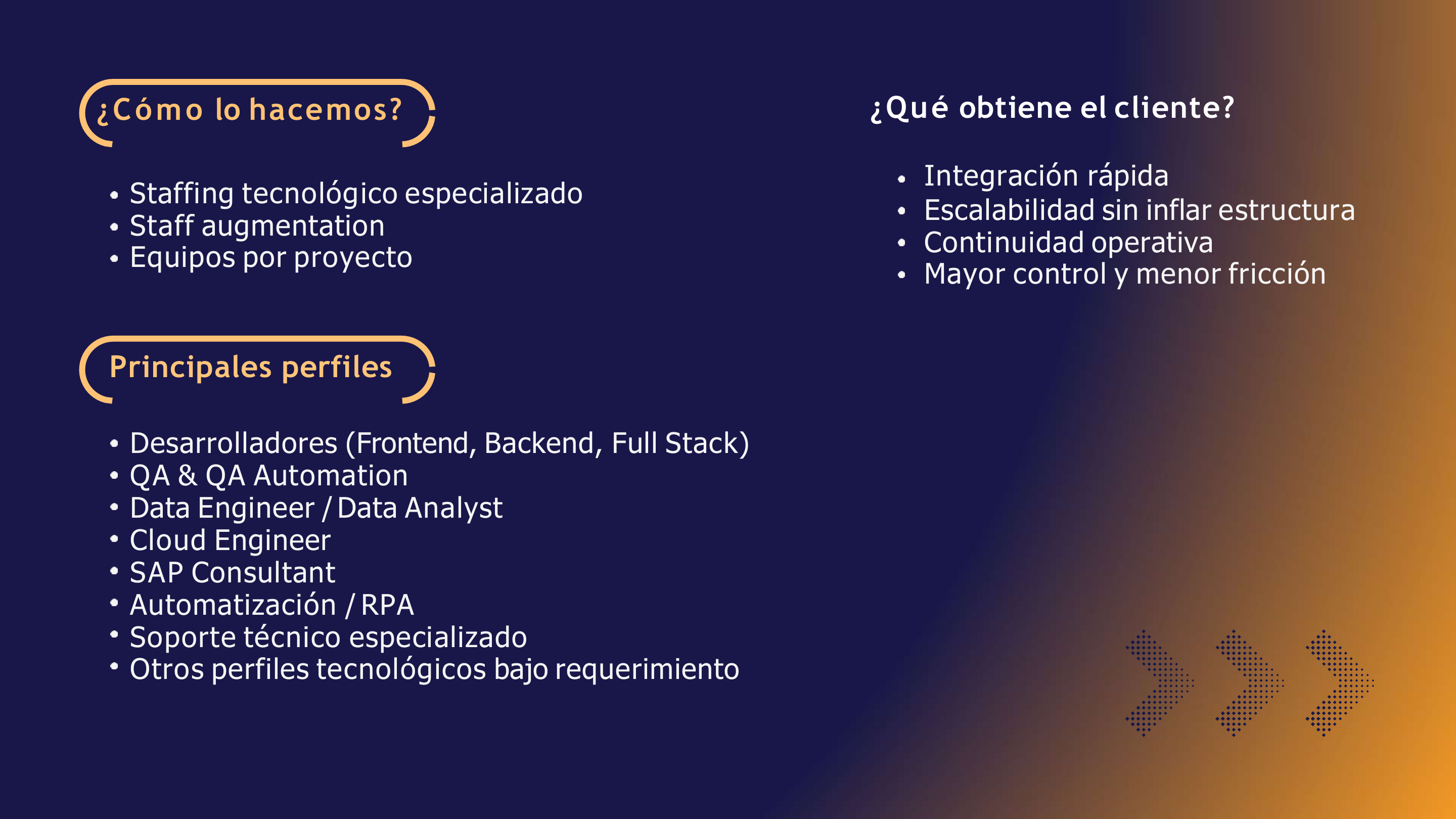 ¿Cómo lo hacemos?

• Staffing tecnológico especializado
• Staff augmentation
• Equipos por proyecto

Principales perfiles

• Desarrolladores (Frontend, Backend, Full Stack)
• QA & QA Automation
• Data Engineer / Data Analyst
• Cloud Engineer
• SAP Consultant
• Automatización / RPA
• Soporte técnico especializado
• Otros perfiles tecnológicos bajo requerimiento

¿Qué obtiene el cliente?

• Integración rápida
• Escalabilidad sin inflar estructura
• Continuidad operativa
• Mayor control y menor fricción